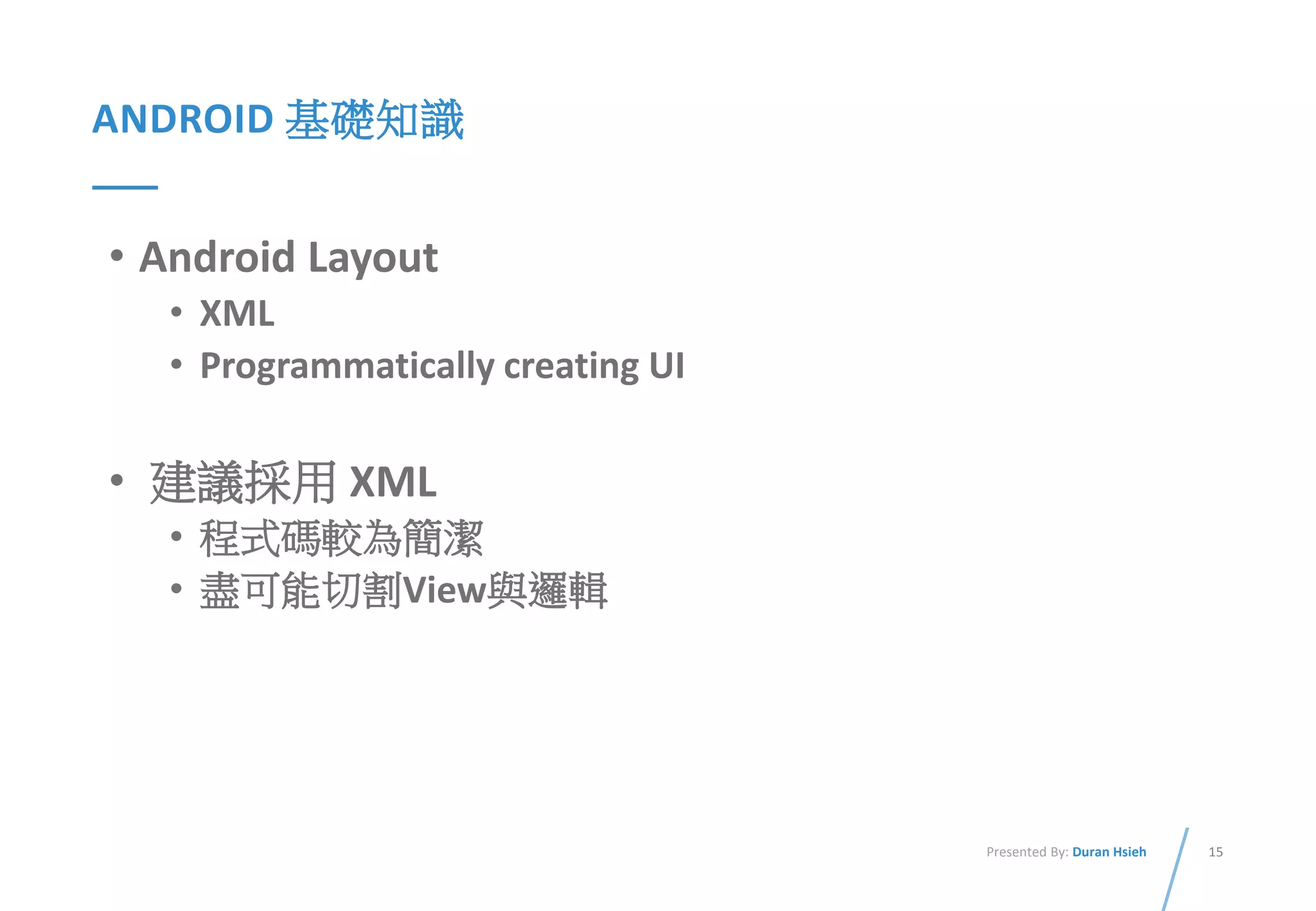 ANDROID 基礎知識

• Android Layout
  • XML
  • Programmatically creating UI

• 建議採用 XML
  • 程式碼較為簡潔
  • 盡可能切割View與邏輯

Presented By: Duran Hsieh

15